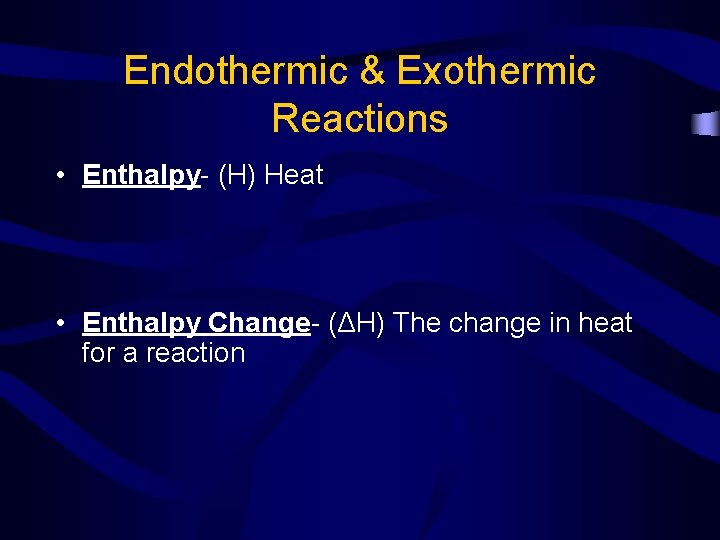 Endothermic & Exothermic Reactions

• Enthalpy- (H) Heat

• Enthalpy Change- ($\Delta H$) The change in heat for a reaction